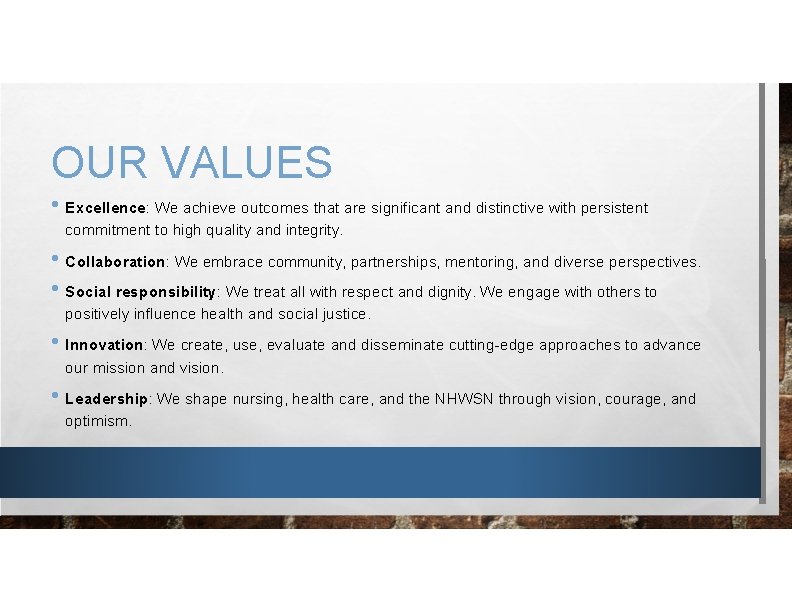 OUR VALUES

• Excellence: We achieve outcomes that are significant and distinctive with persistent commitment to high quality and integrity.

• Collaboration: We embrace community, partnerships, mentoring, and diverse perspectives.

• Social responsibility: We treat all with respect and dignity. We engage with others to positively influence health and social justice.

• Innovation: We create, use, evaluate and disseminate cutting-edge approaches to advance our mission and vision.

• Leadership: We shape nursing, health care, and the NHWSN through vision, courage, and optimism.